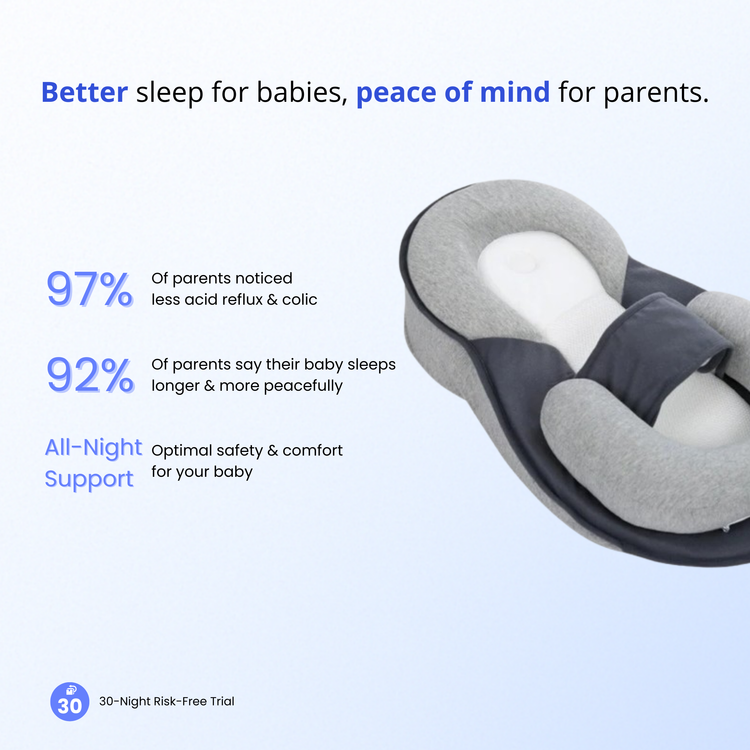 Better sleep for babies, peace of mind for parents.

97% Of parents noticed less acid reflux & colic

92% Of parents say their baby sleeps longer & more peacefully

All-Night Support Optimal safety & comfort for your baby

30 30-Night Risk-Free Trial